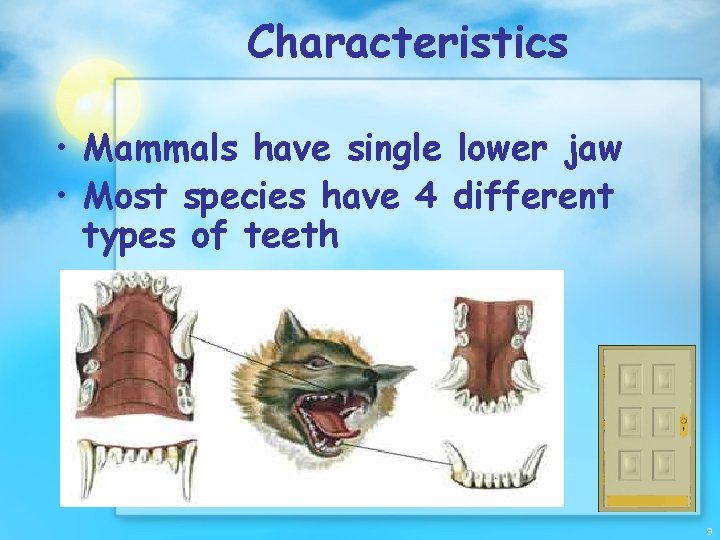 Characteristics

• Mammals have single lower jaw
• Most species have 4 different types of teeth

9